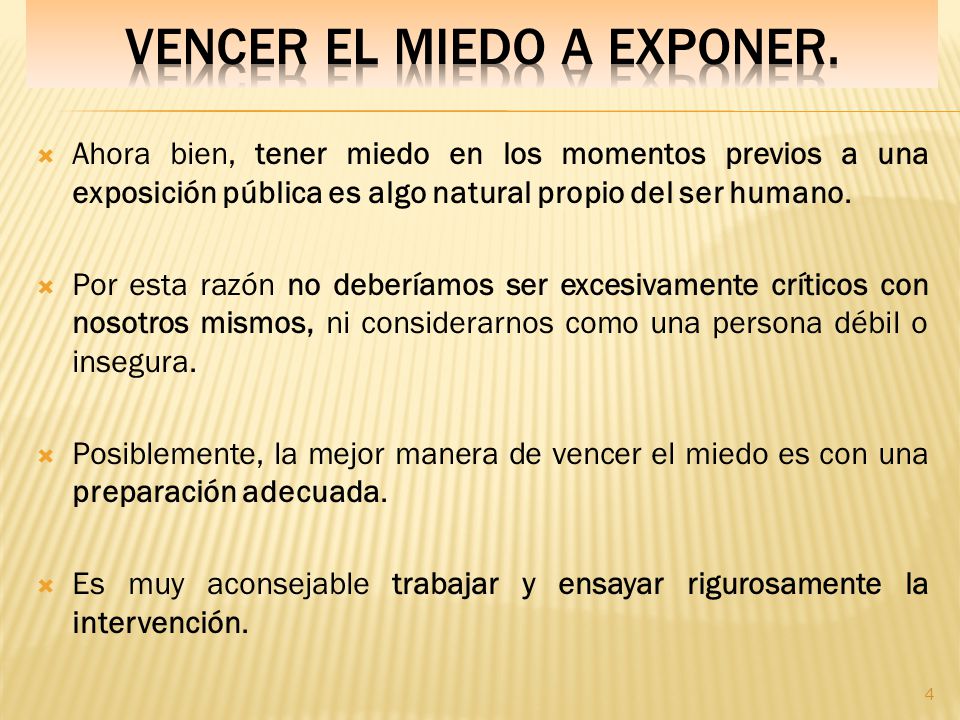 VENCER EL MIEDO A EXPONER.

Ahora bien, tener miedo en los momentos previos a una exposición pública es algo natural propio del ser humano.

Por esta razón no deberíamos ser excesivamente críticos con nosotros mismos, ni considerarnos como una persona débil o insegura.

Posiblemente, la mejor manera de vencer el miedo es con una preparación adecuada.

Es muy aconsejable trabajar y ensayar rigurosamente la intervención.

4